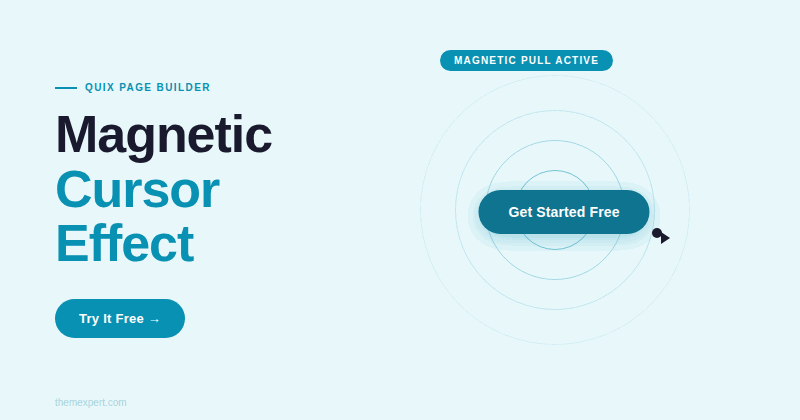 QUIX PAGE BUILDER

Magnetic Cursor Effect

Try It Free →

MAGNETIC PULL ACTIVE

Get Started Free

themexpert.com